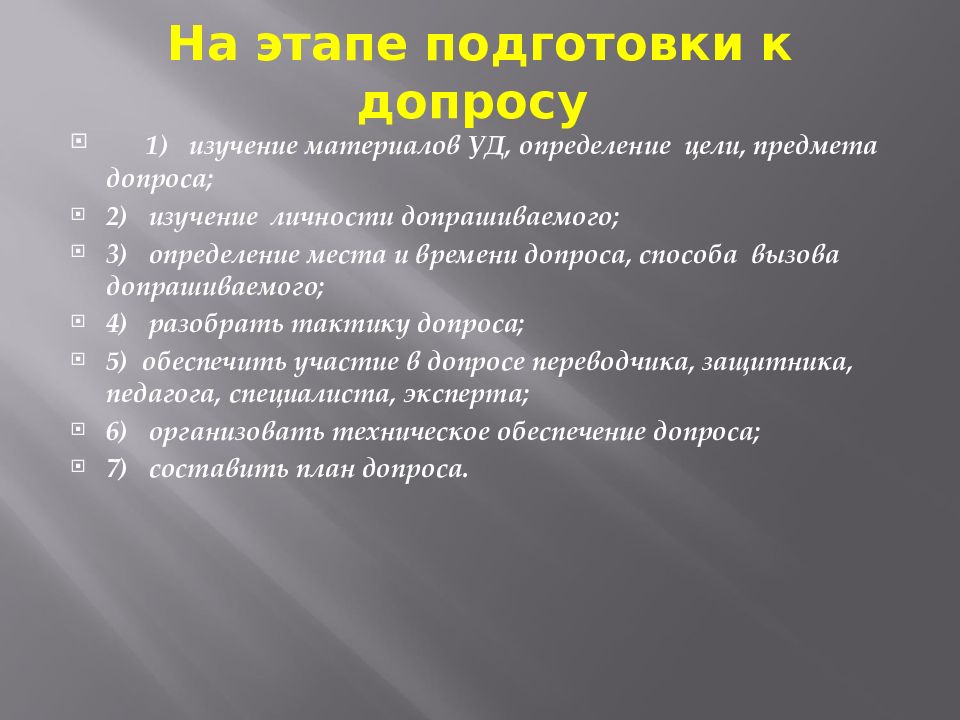 На этапе подготовки к допросу

1) изучение материалов УД, определение цели, предмета допроса;

2) изучение личности допрашиваемого;

3) определение места и времени допроса, способа вызова допрашиваемого;

4) разобрать тактику допроса;

5) обеспечить участие в допросе переводчика, защитника, педагога, специалиста, эксперта;

6) организовать техническое обеспечение допроса;

7) составить план допроса.